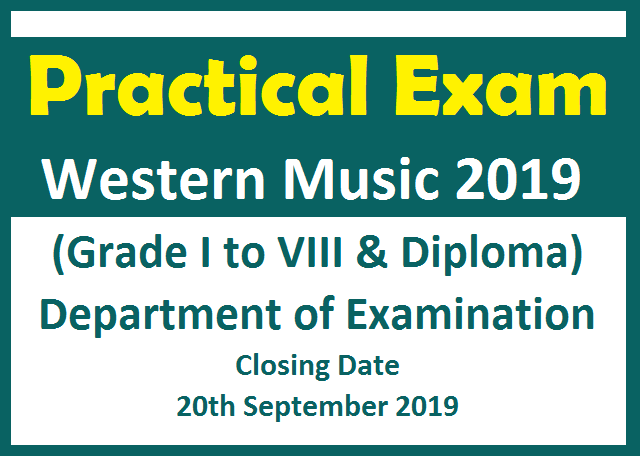 Practical Exam

Western Music 2019

(Grade I to VIII & Diploma)

Department of Examination

Closing Date
20th September 2019